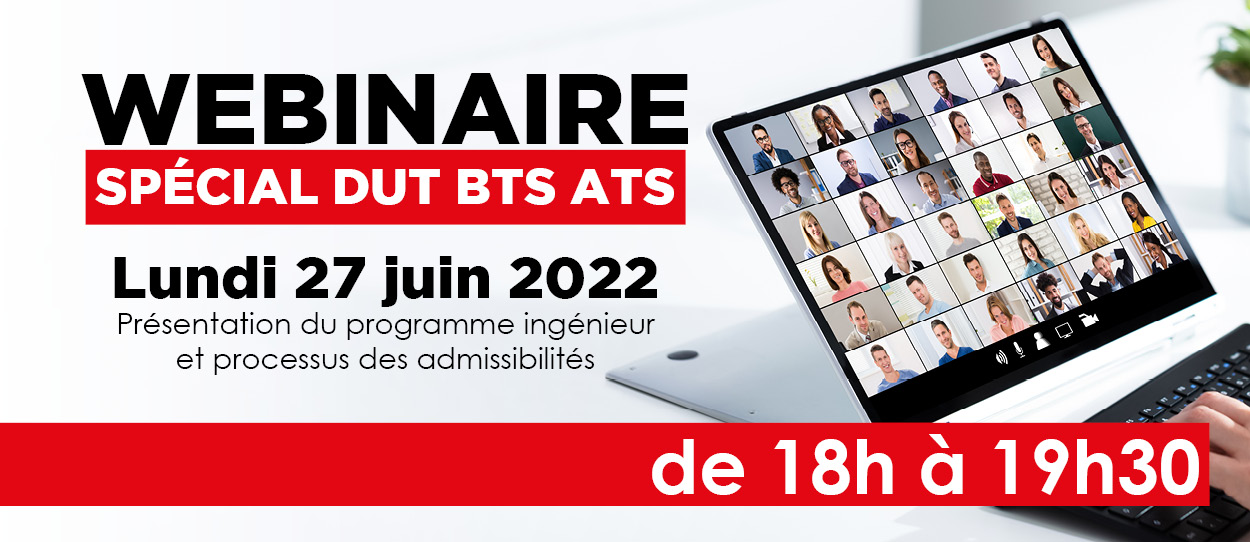 WEBINAIRE
SPÉCIAL DUT BTS ATS

Lundi 27 juin 2022
Présentation du programme ingénieur et processus des admissibilités

de 18h à 19h30